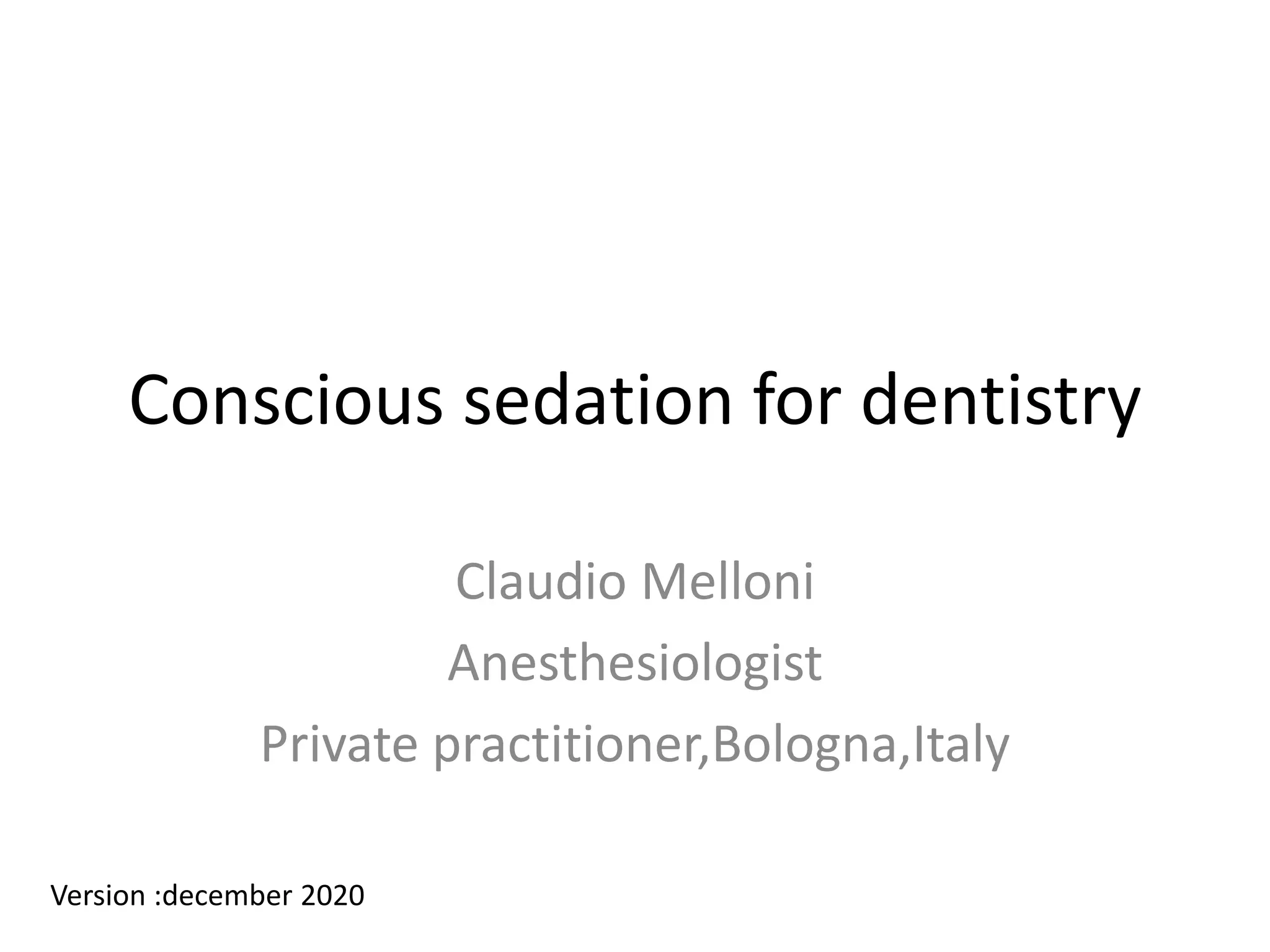 Conscious sedation for dentistry

Claudio Melloni
Anesthesiologist
Private practitioner,Bologna,Italy

Version :december 2020